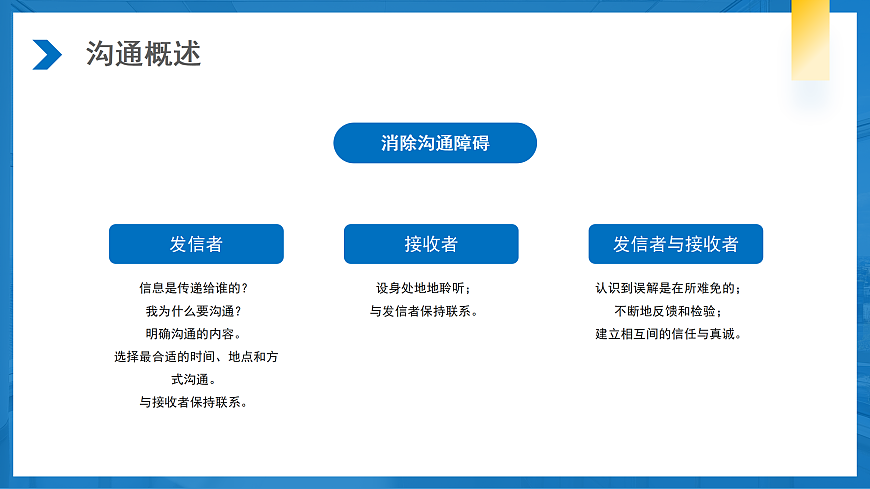 沟通概述

消除沟通障碍

发信者

信息是传递给谁的？
我为什么要沟通？
明确沟通的内容。
选择最合适的时间、地点和方式沟通。
与接收者保持联系。

接收者

设身处地地聆听；
与发信者保持联系。

发信者与接收者

认识到误解是在所难免的；
不断地反馈和检验；
建立相互间的信任与真诚。